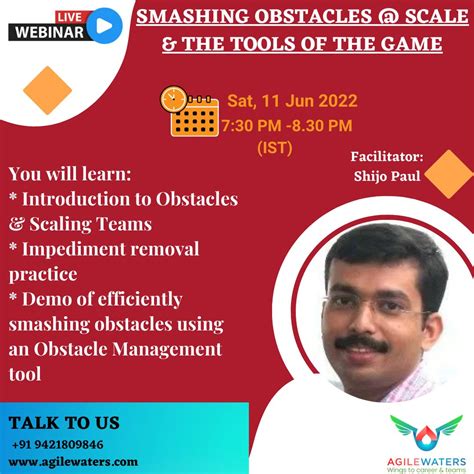 LIVE WEBINAR

SMASHING OBSTACLES @ SCALE & THE TOOLS OF THE GAME

Sat, 11 Jun 2022
7:30 PM -8.30 PM
(IST)

Facilitator:
Shijo Paul

You will learn:
* Introduction to Obstacles & Scaling Teams
* Impediment removal practice
* Demo of efficiently smashing obstacles using an Obstacle Management tool

TALK TO US
+91 9421809846
www.agilewaters.com

AGILEWATERS
Wings to career & teams